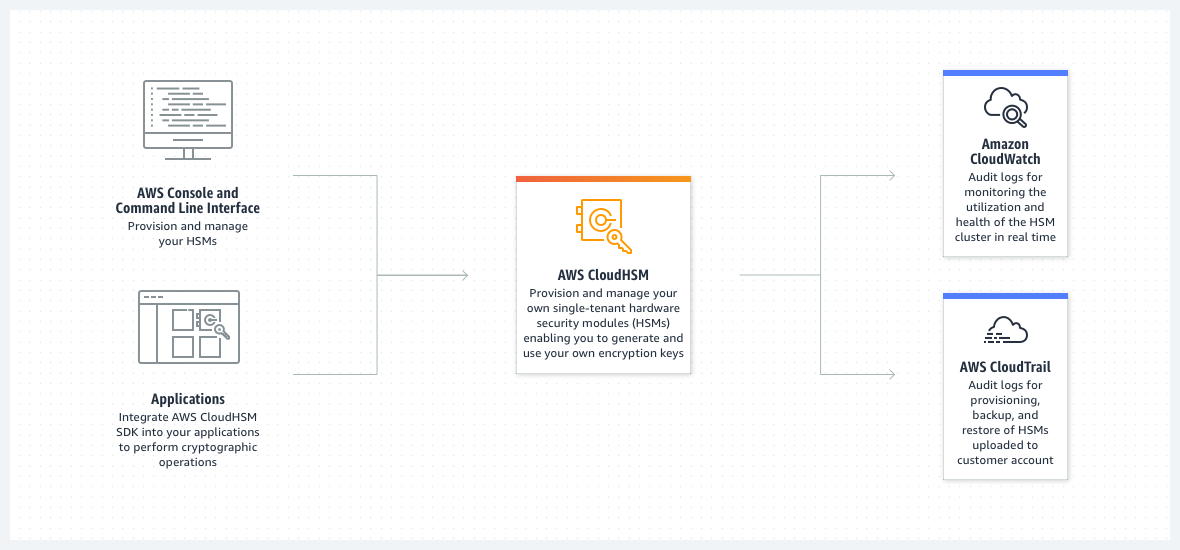 AWS Console and Command Line Interface
Provision and manage your HSMs

Applications
Integrate AWS CloudHSM SDK into your applications to perform cryptographic operations

AWS CloudHSM
Provision and manage your own single-tenant hardware security modules (HSMs) enabling you to generate and use your own encryption keys

Amazon CloudWatch
Audit logs for monitoring the utilization and health of the HSM cluster in real time

AWS CloudTrail
Audit logs for provisioning, backup, and restore of HSMs uploaded to customer account